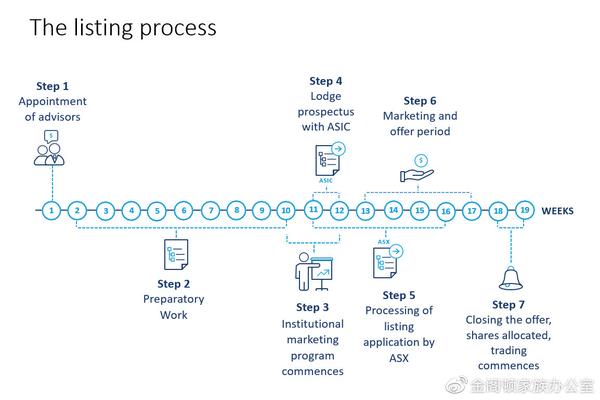 The listing process

Step 1
Appointment of advisors

Step 4
Lodge prospectus with ASIC

ASIC

Step 6
Marketing and offer period

1 2 3 4 5 6 7 8 9 10 11 12 13 14 15 16 17 18 19 WEEKS

ASX

Step 2
Preparatory Work

Step 3
Institutional marketing program commences

Step 5
Processing of listing application by ASX

Step 7
Closing the offer, shares allocated, trading commences

金阁顿家族办公室